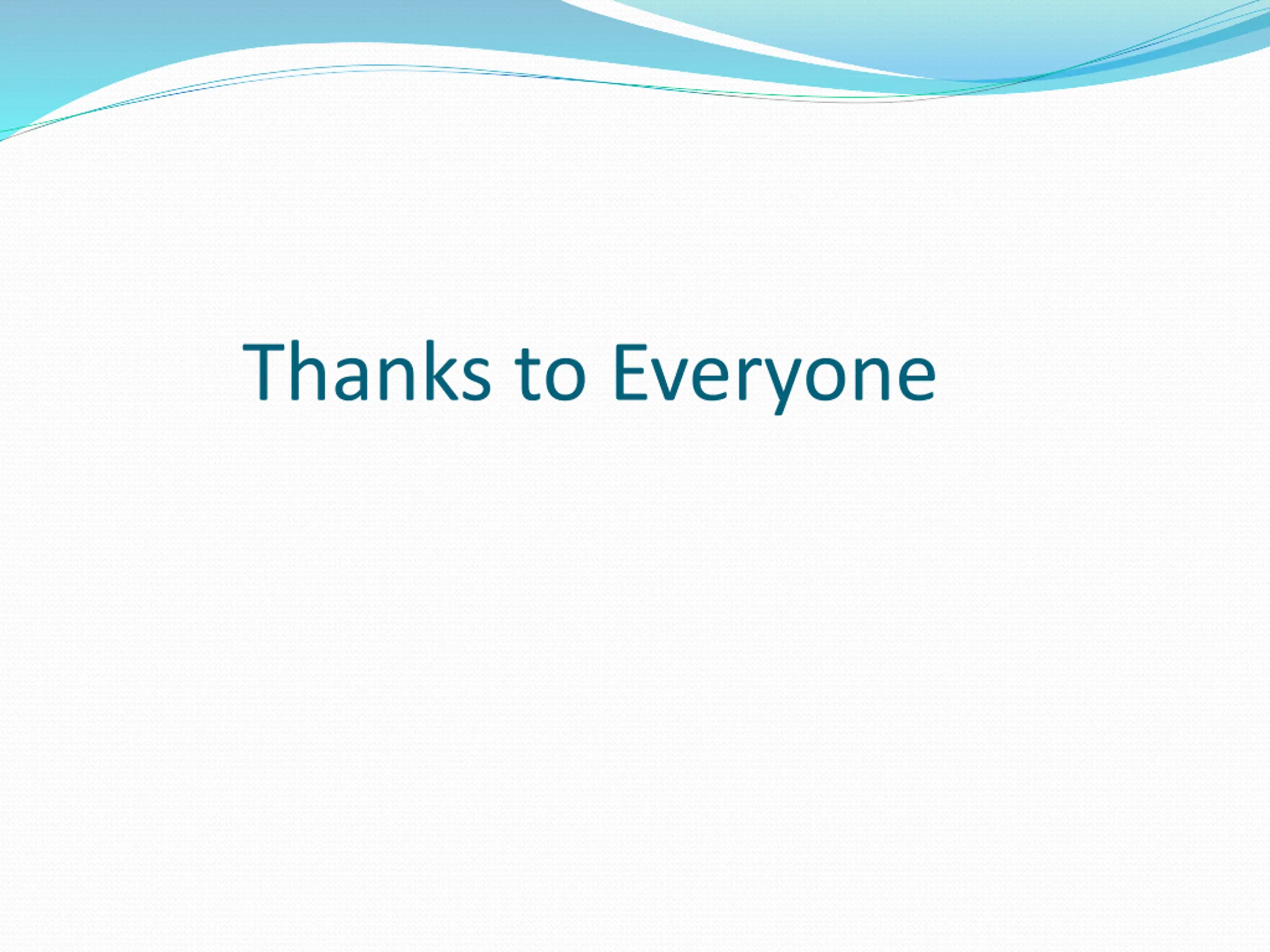 Thanks to Everyone